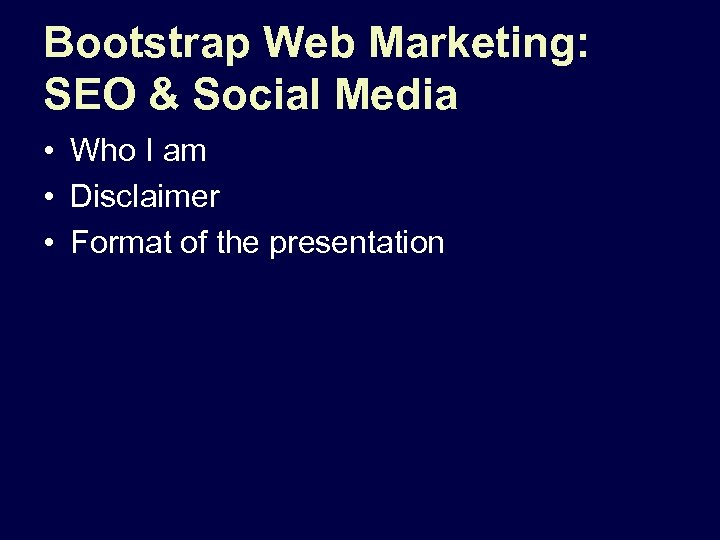 Bootstrap Web Marketing: SEO & Social Media

• Who I am
• Disclaimer
• Format of the presentation